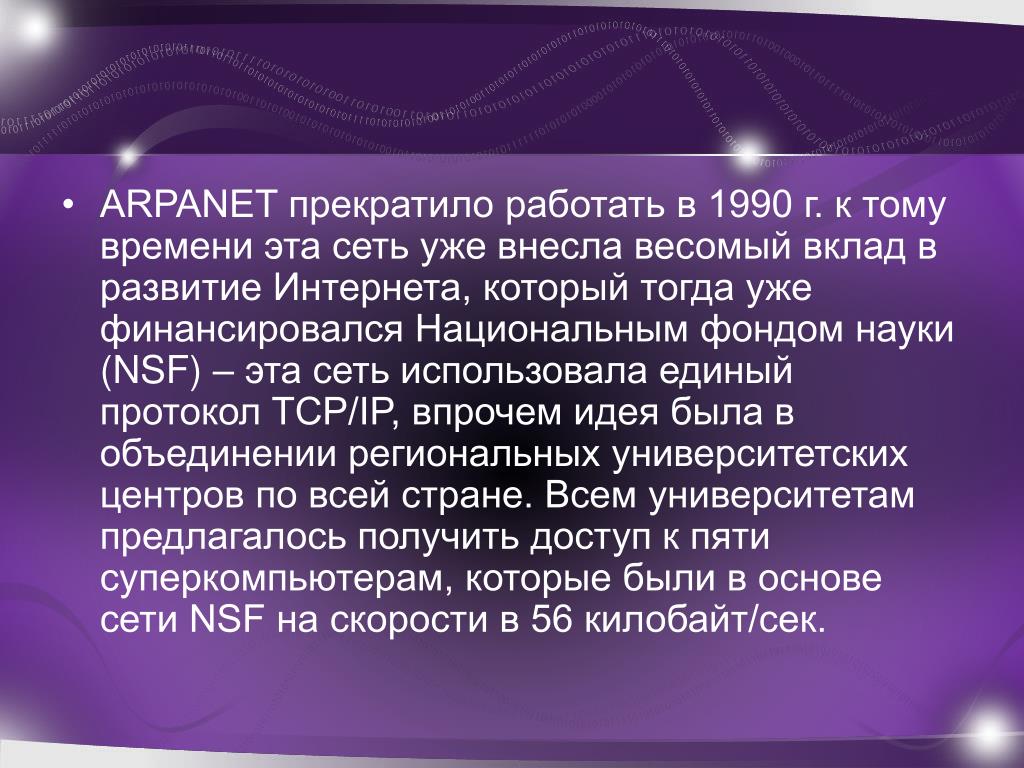 • ARPANET прекратило работать в 1990 г. к тому времени эта сеть уже внесла весомый вклад в развитие Интернета, который тогда уже финансировался Национальным фондом науки (NSF) – эта сеть использовала единый протокол TCP/IP, впрочем идея была в объединении региональных университетских центров по всей стране. Всем университетам предлагалось получить доступ к пяти суперкомпьютерам, которые были в основе сети NSF на скорости в 56 килобайт/сек.